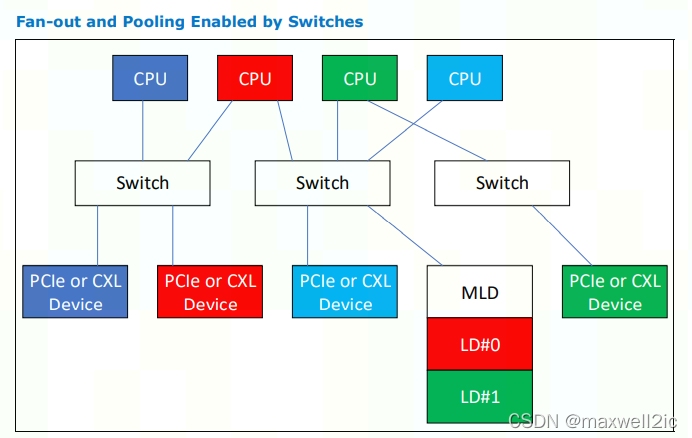 Fan-out and Pooling Enabled by Switches

CPU

CPU

CPU

CPU

Switch

Switch

Switch

PCIe or CXL Device

PCIe or CXL Device

PCIe or CXL Device

MLD

LD#0

LD#1

PCIe or CXL Device

CSDN @maxwell2ic